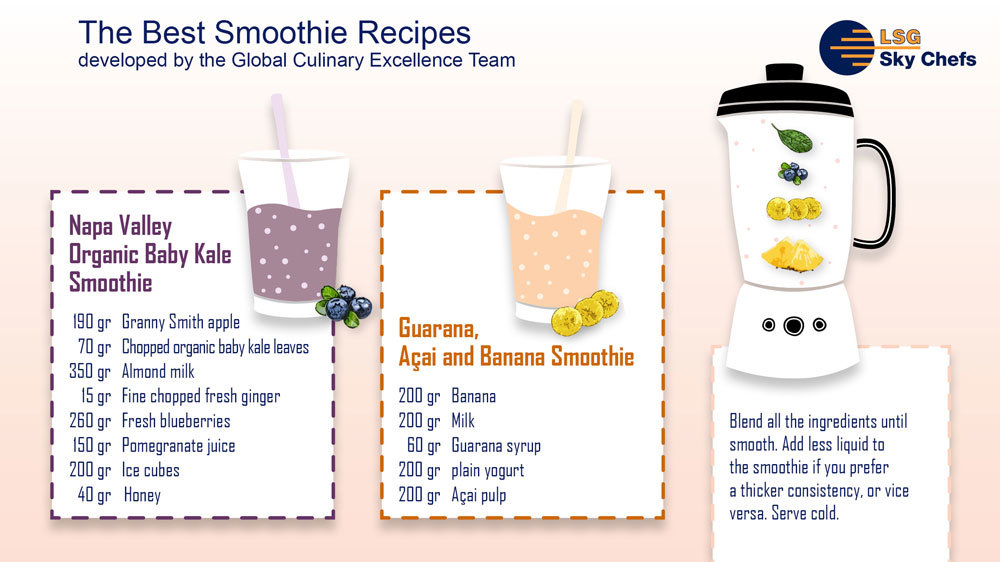 The Best Smoothie Recipes
developed by the Global Culinary Excellence Team

LSG Sky Chefs

Napa Valley Organic Baby Kale Smoothie

190 gr Granny Smith apple
70 gr Chopped organic baby kale leaves
350 gr Almond milk
15 gr Fine chopped fresh ginger
260 gr Fresh blueberries
150 gr Pomegranate juice
200 gr Ice cubes
40 gr Honey

Guarana, Açai and Banana Smoothie

200 gr Banana
200 gr Milk
60 gr Guarana syrup
200 gr plain yogurt
200 gr Açai pulp

Blend all the ingredients until smooth. Add less liquid to the smoothie if you prefer a thicker consistency, or vice versa. Serve cold.